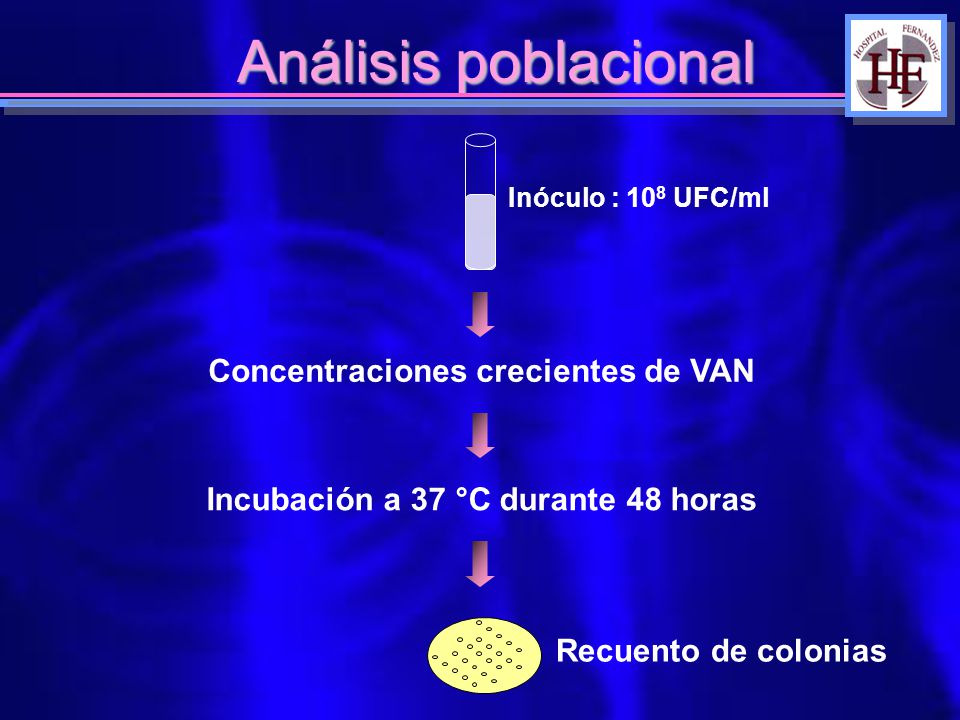 Análisis poblacional

HOSPITAL FERNANDEZ
HF

Inóculo : $10^8$ UFC/ml

Concentraciones crecientes de VAN

Incubación a 37 °C durante 48 horas

Recuento de colonias